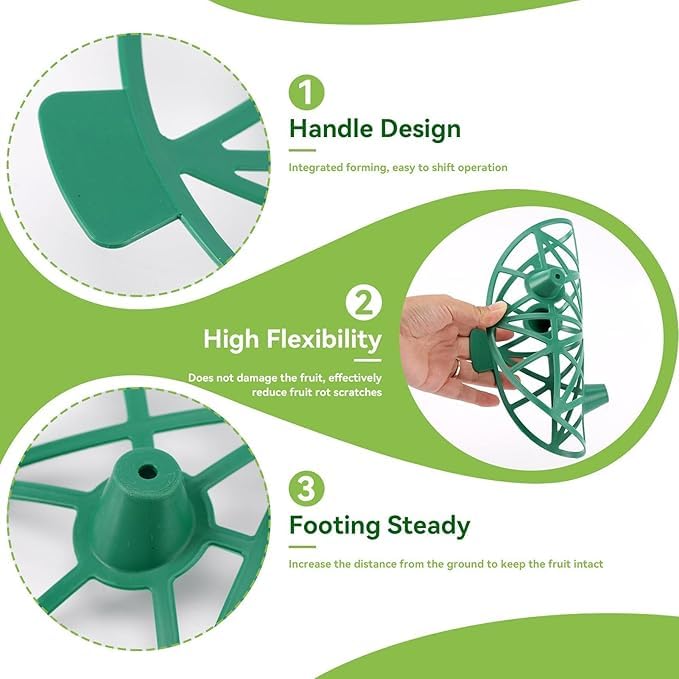 1
Handle Design
Integrated forming, easy to shift operation

2
High Flexibility
Does not damage the fruit, effectively reduce fruit rot scratches

3
Footing Steady
Increase the distance from the ground to keep the fruit intact